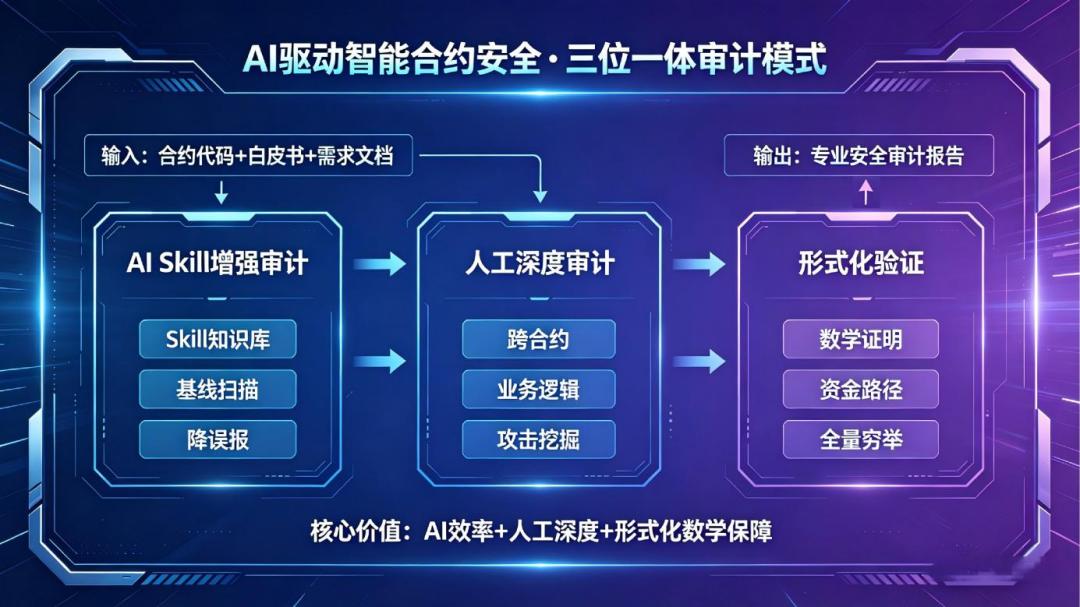 AI驱动智能合约安全·三位一体审计模式

输入：合约代码+白皮书+需求文档

输出：专业安全审计报告

AI Skill增强审计

Skill知识库

基线扫描

降误报

人工深度审计

跨合约

业务逻辑

攻击挖掘

形式化验证

数学证明

资金路径

全量穷举

核心价值：AI效率+人工深度+形式化数学保障